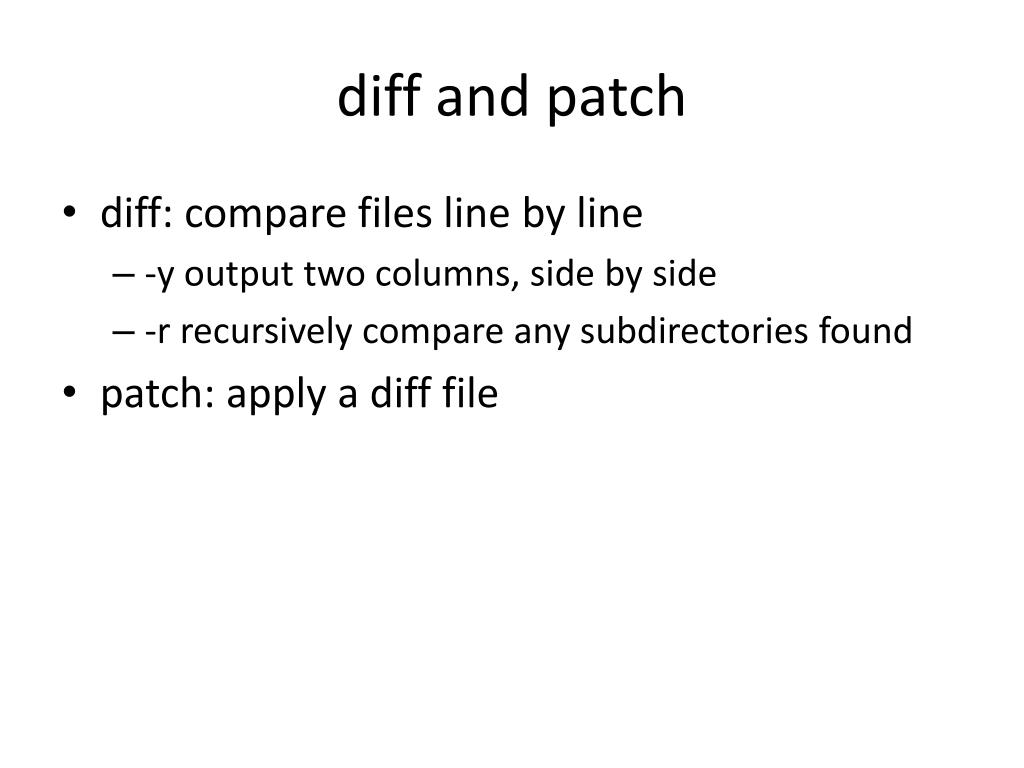 diff and patch

• diff: compare files line by line
– -y output two columns, side by side
– -r recursively compare any subdirectories found
• patch: apply a diff file